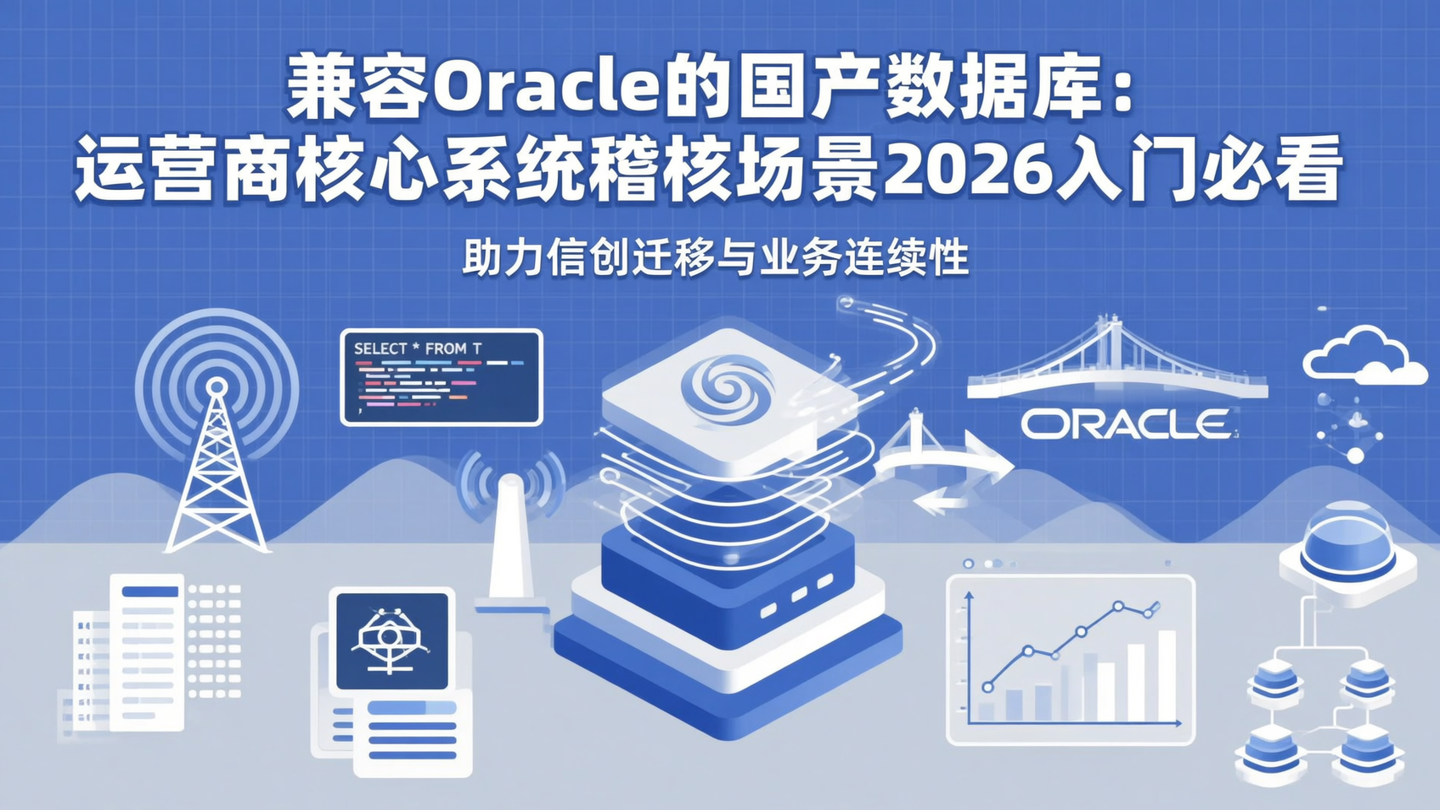 兼容Oracle的国产数据库：
运营商核心系统稽核场景2026入门必看

助力信创迁移与业务连续性

SELECT * FROM T

ORACLE